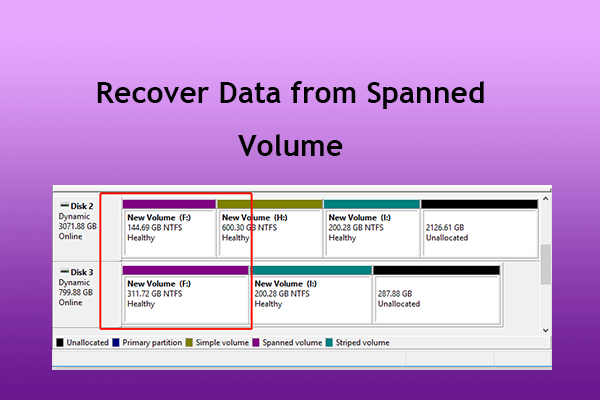 Recover Data from Spanned Volume

Disk 2
Dynamic
3071.88 GB
Online

New Volume (F:)
144.69 GB NTFS
Healthy

New Volume (H:)
600.30 GB NTFS
Healthy

New Volume (I:)
200.28 GB NTFS
Healthy

2126.61 GB
Unallocated

Disk 3
Dynamic
799.88 GB
Online

New Volume (F:)
311.72 GB NTFS
Healthy

New Volume (I:)
200.28 GB NTFS
Healthy

287.88 GB
Unallocated

Unallocated Primary partition Simple volume Spanned volume Striped volume